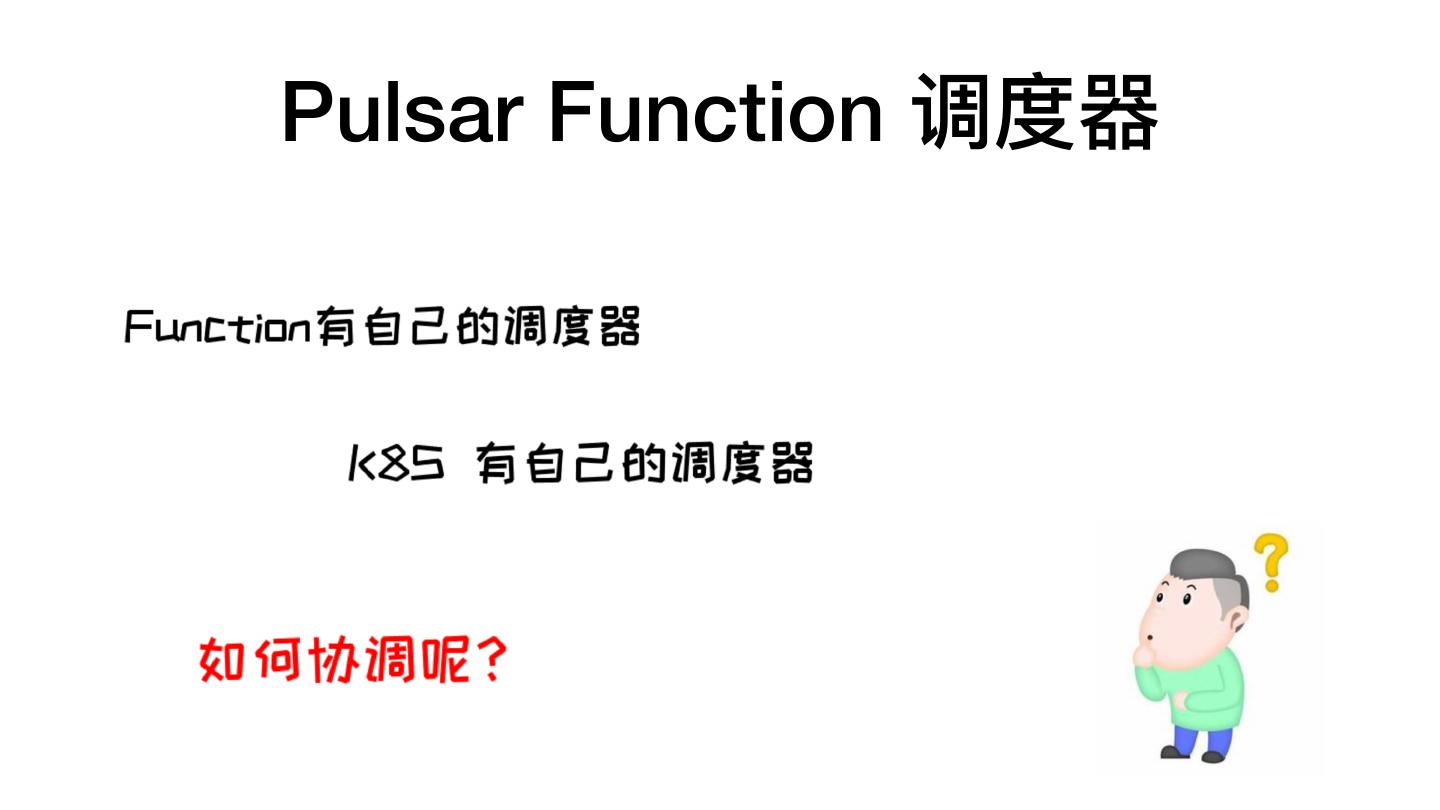 Pulsar Function 调度器

Function有自己的调度器

K8S 有自己的调度器

如何协调呢？

?